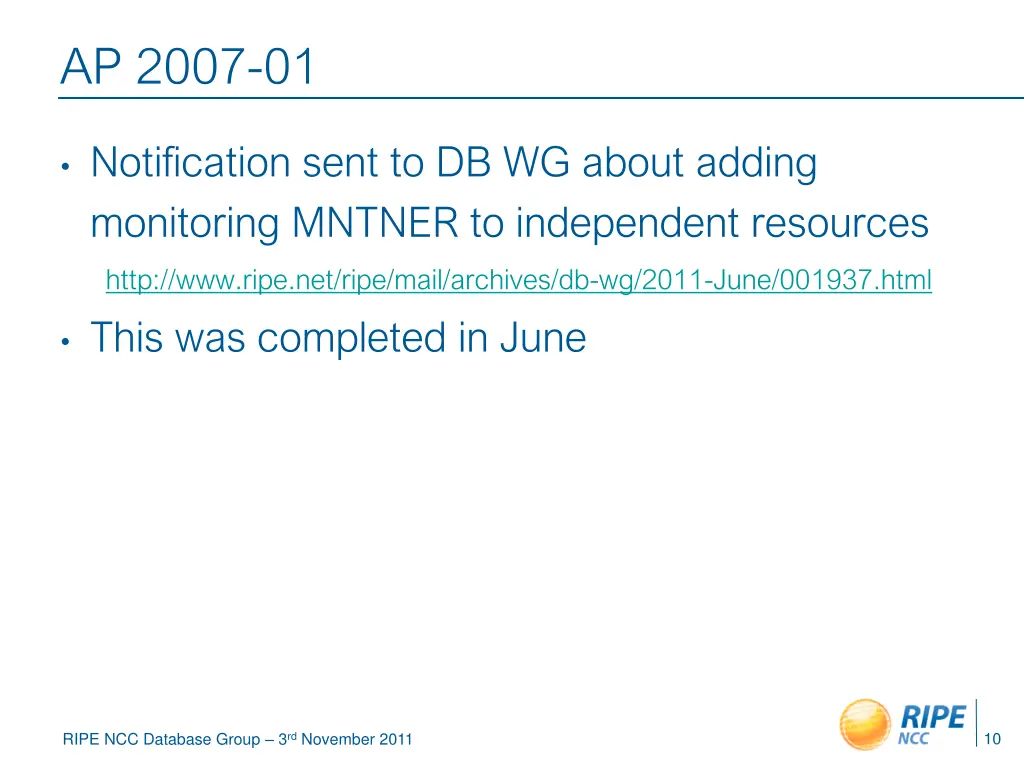 AP 2007-01

• Notification sent to DB WG about adding monitoring MNTNER to independent resources

http://www.ripe.net/ripe/mail/archives/db-wg/2011-June/001937.html

• This was completed in June

RIPE NCC Database Group – 3rd November 2011

RIPE NCC

10